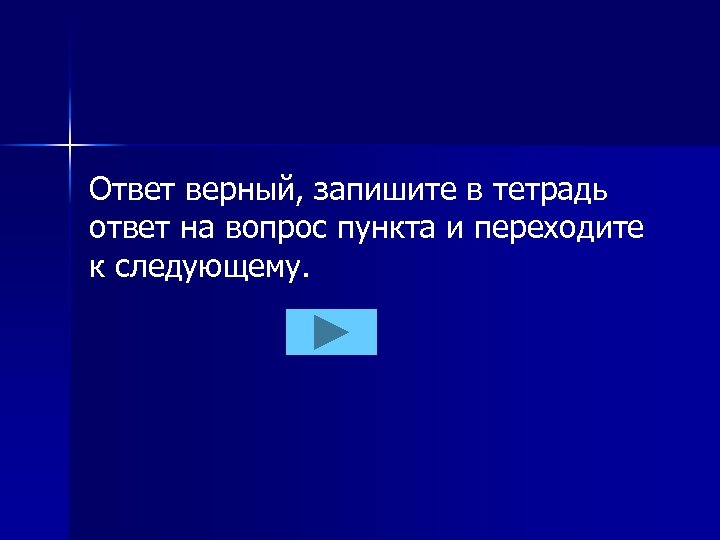 Ответ верный, запишите в тетрадь ответ на вопрос пункта и переходите к следующему.